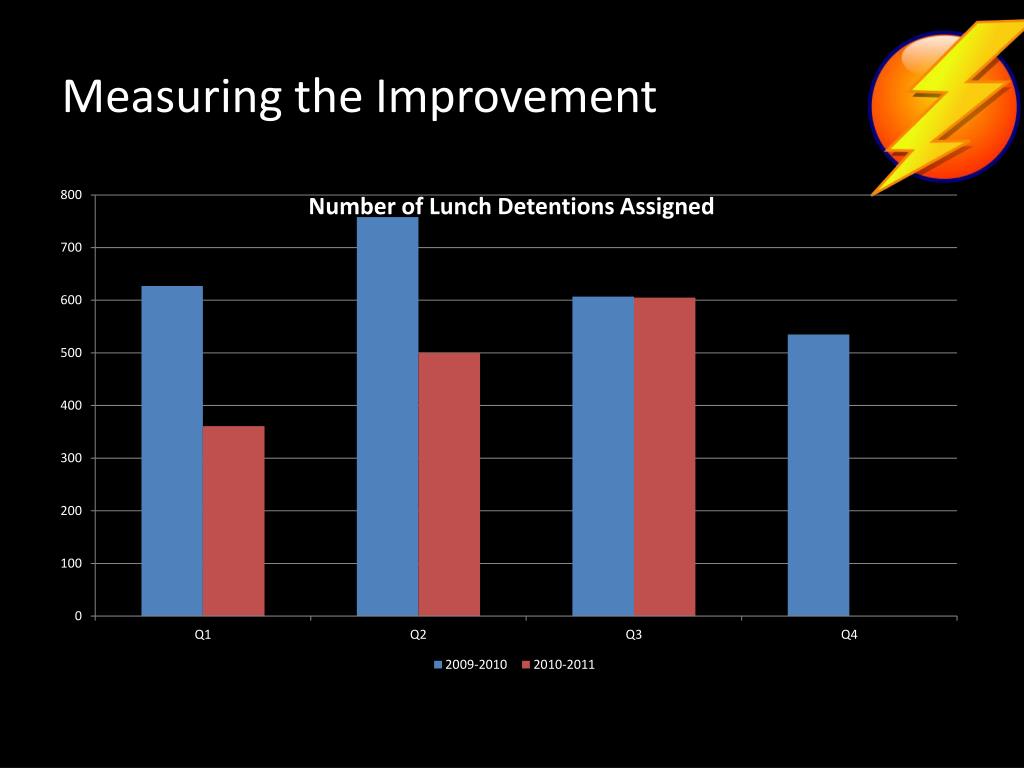 Measuring the Improvement

Number of Lunch Detentions Assigned

800
700
600
500
400
300
200
100
0

Q1
Q2
Q3
Q4

2009-2010
2010-2011